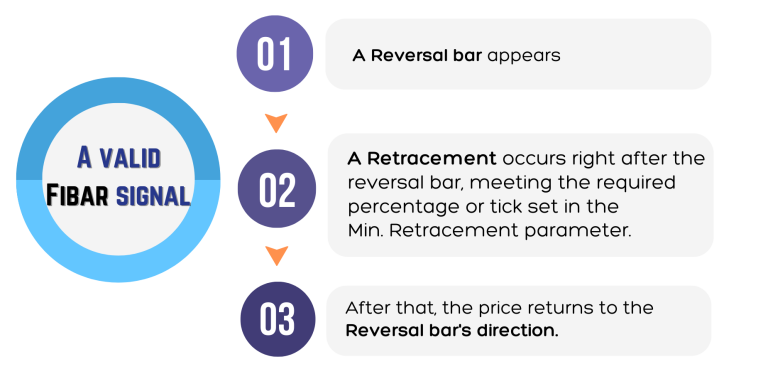 A VALID
FIBAR SIGNAL

01

A Reversal bar appears

02

A Retracement occurs right after the reversal bar, meeting the required percentage or tick set in the Min. Retracement parameter.

03

After that, the price returns to the Reversal bar's direction.